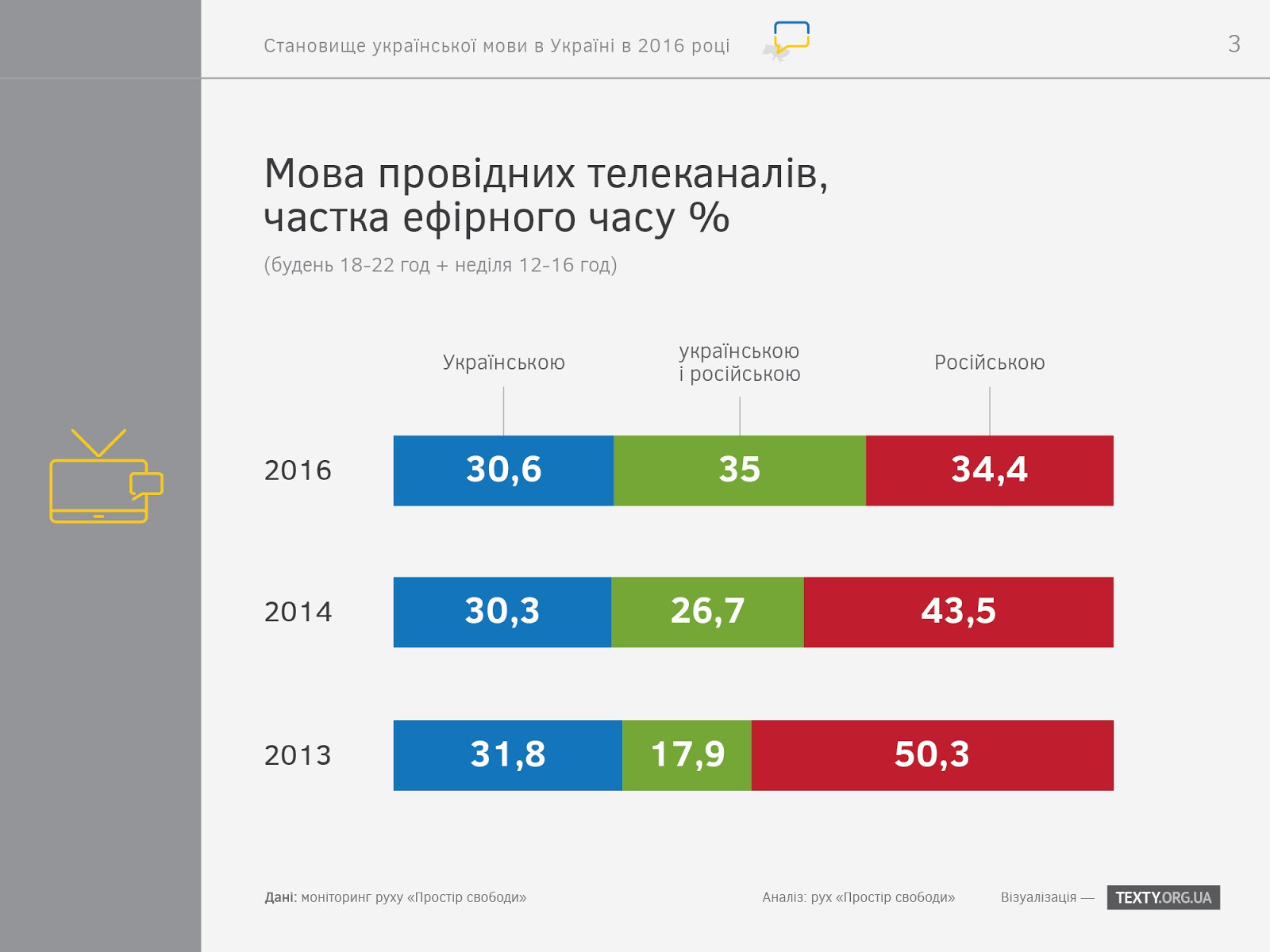 Становище української мови в Україні в 2016 році

3

Мова провідних телеканалів, частка ефірного часу %

(будень 18-22 год + неділя 12-16 год)

| | Українською | українською і російською | Російською |
|---|---|---|---|
| 2016 | 30,6 | 35 | 34,4 |
| 2014 | 30,3 | 26,7 | 43,5 |
| 2013 | 31,8 | 17,9 | 50,3 |

Дані: моніторинг руху «Простір свободи»

Аналіз: рух «Простір свободи»

Візуалізація — TEXTY.ORG.UA